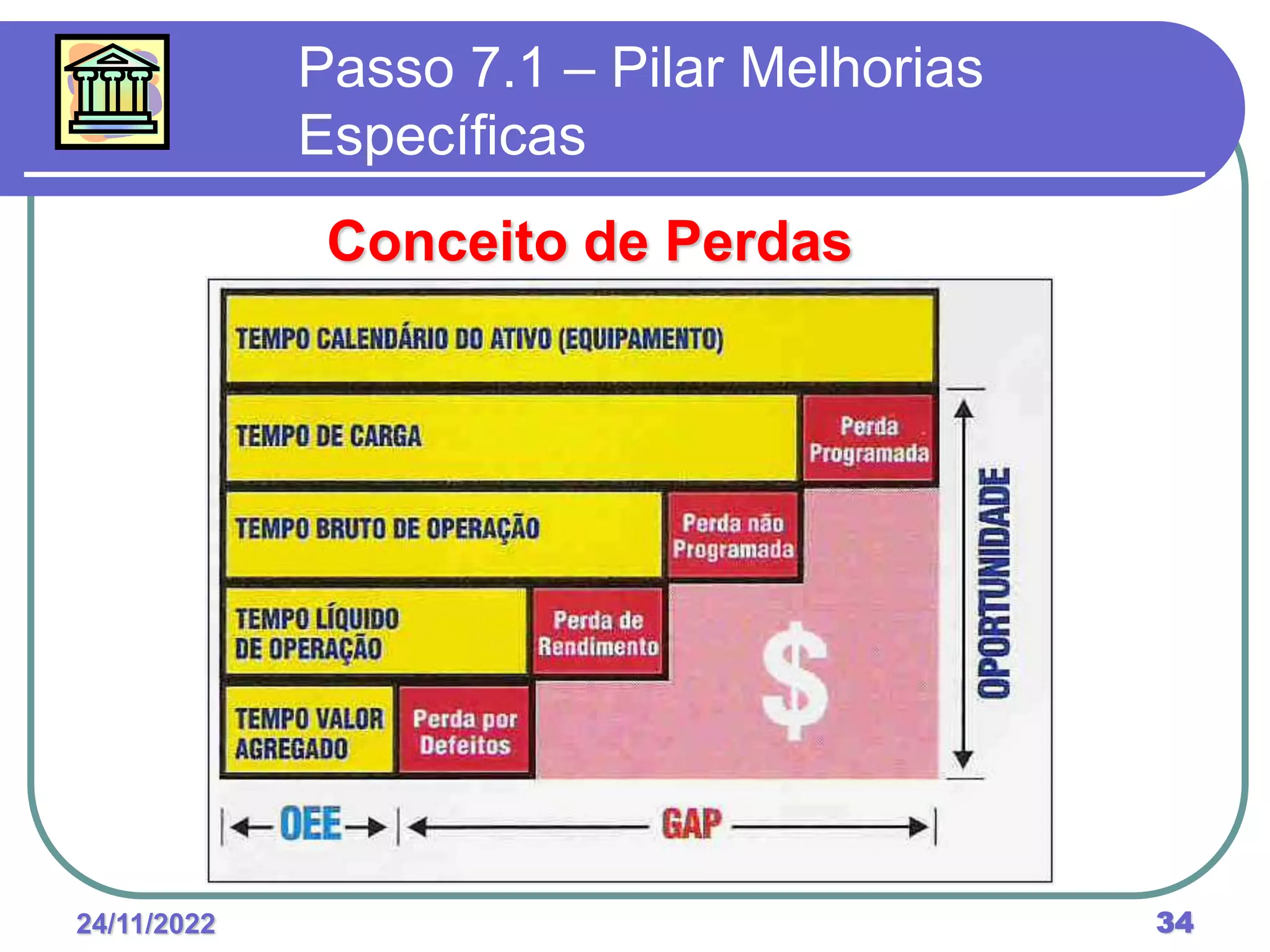 Passo 7.1 – Pilar Melhorias Específicas

Conceito de Perdas

TEMPO CALENDÁRIO DO ATIVO (EQUIPAMENTO)

TEMPO DE CARGA

Perda Programada

TEMPO BRUTO DE OPERAÇÃO

Perda não Programada

TEMPO LÍQUIDO DE OPERAÇÃO

Perda de Rendimento

TEMPO VALOR AGREGADO

Perda por Defeitos

$

OPORTUNIDADE

OEE

GAP

24/11/2022

34